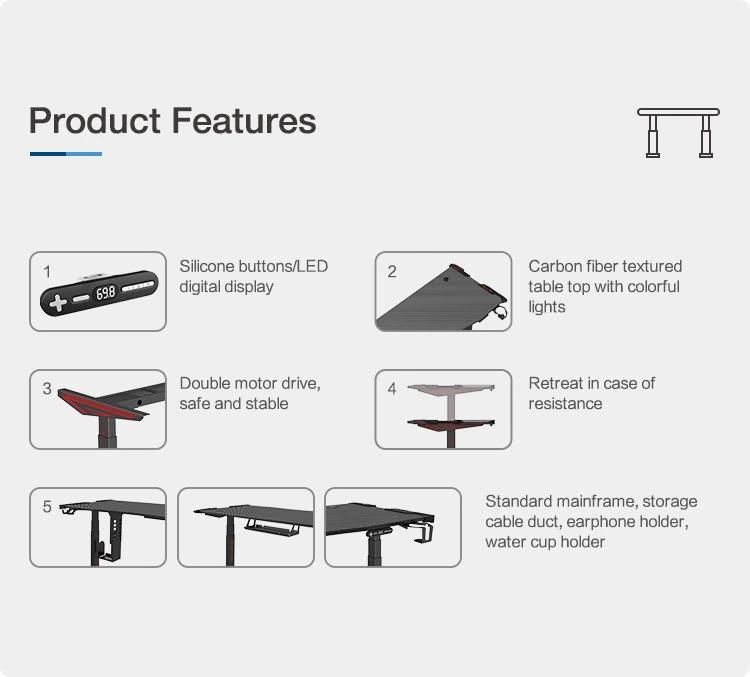 Product Features

1

69.8

Silicone buttons/LED digital display

2

Carbon fiber textured table top with colorful lights

3

Double motor drive, safe and stable

4

Retreat in case of resistance

5

Standard mainframe, storage cable duct, earphone holder, water cup holder